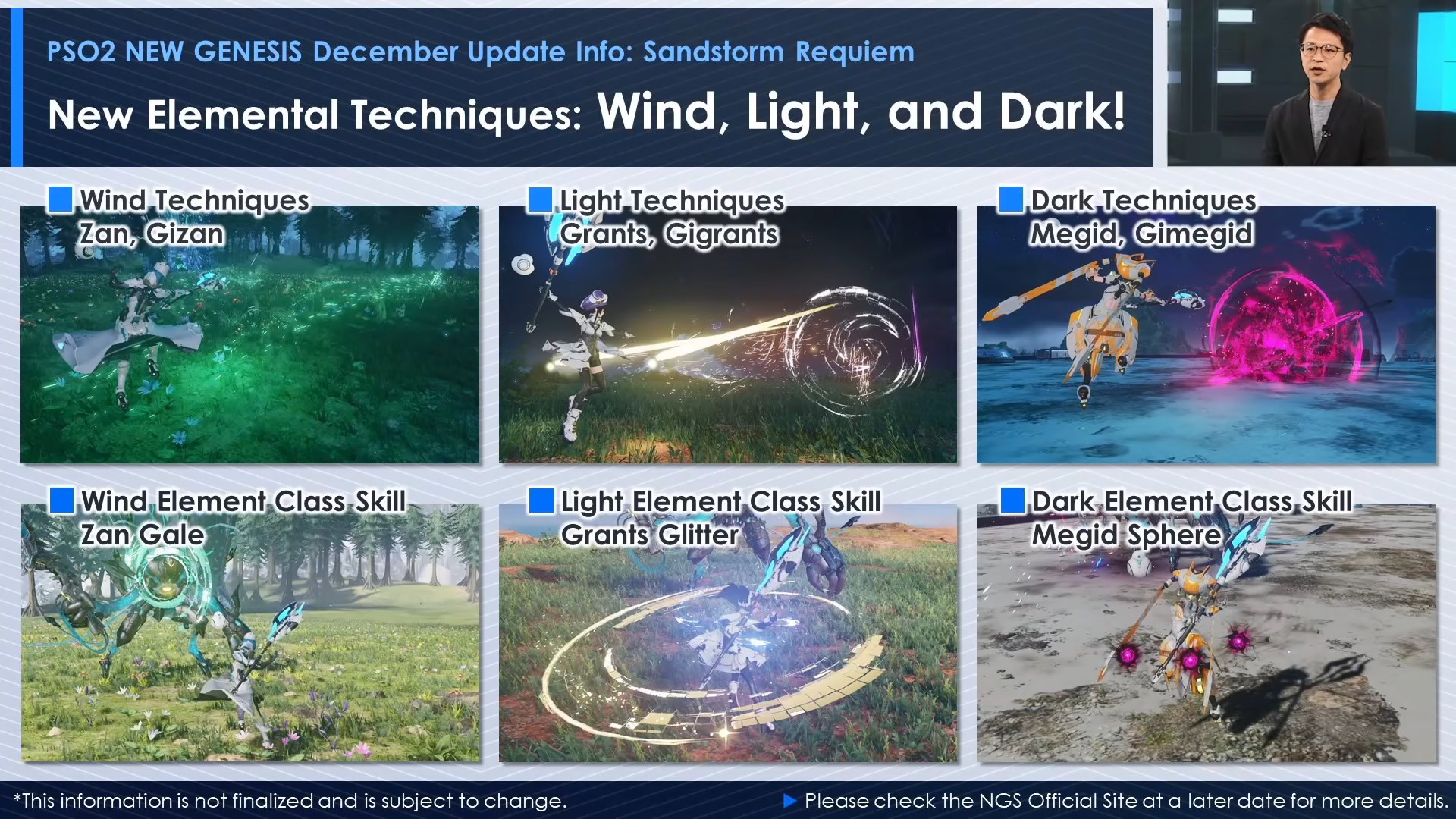 PSO2 NEW GENESIS December Update Info: Sandstorm Requiem

New Elemental Techniques: Wind, Light, and Dark!

Wind Techniques
Zan, Gizan

Light Techniques
Grants, Gigrants

Dark Techniques
Megid, Gimegid

Wind Element Class Skill
Zan Gale

Light Element Class Skill
Grants Glitter

Dark Element Class Skill
Megid Sphere

*This information is not finalized and is subject to change.

Please check the NGS Official Site at a later date for more details.